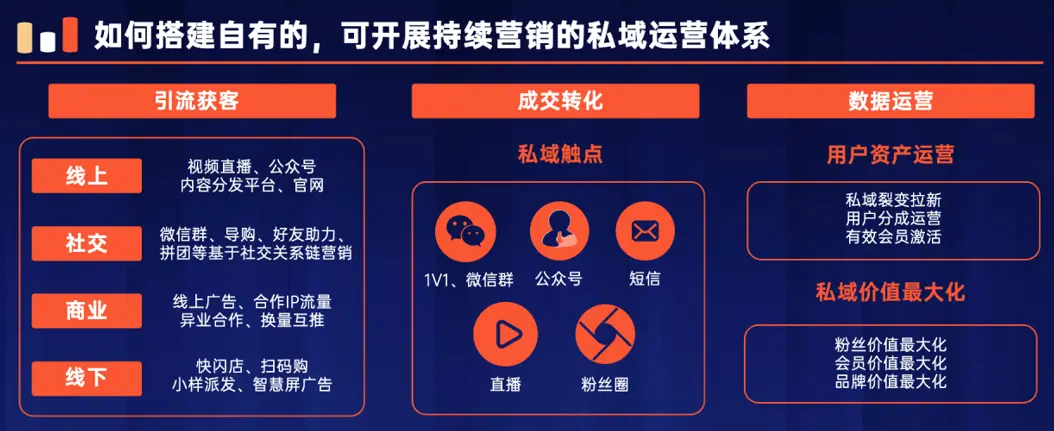 如何搭建自有的，可开展持续营销的私域运营体系

引流获客

线上
视频直播、公众号
内容分发平台、官网

社交
微信群、导购、好友助力、
拼团等基于社交关系链营销

商业
线上广告、合作IP流量
异业合作、换量互推

线下
快闪店、扫码购
小样派发、智慧屏广告

成交转化

私域触点

1V1、微信群
公众号
短信
直播
粉丝圈

数据运营

用户资产运营

私域裂变拉新
用户分成运营
有效会员激活

私域价值最大化

粉丝价值最大化
会员价值最大化
品牌价值最大化